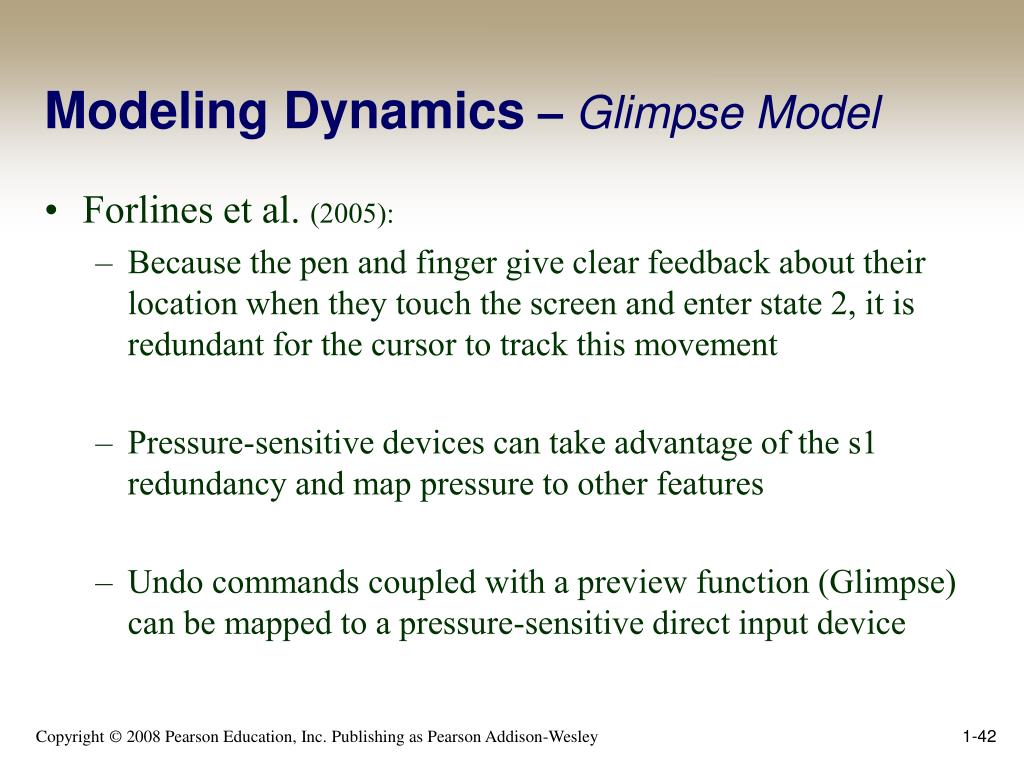 Modeling Dynamics – Glimpse Model

• Forlines et al. (2005):

– Because the pen and finger give clear feedback about their location when they touch the screen and enter state 2, it is redundant for the cursor to track this movement

– Pressure-sensitive devices can take advantage of the s1 redundancy and map pressure to other features

– Undo commands coupled with a preview function (Glimpse) can be mapped to a pressure-sensitive direct input device

Copyright © 2008 Pearson Education, Inc. Publishing as Pearson Addison-Wesley

1-42